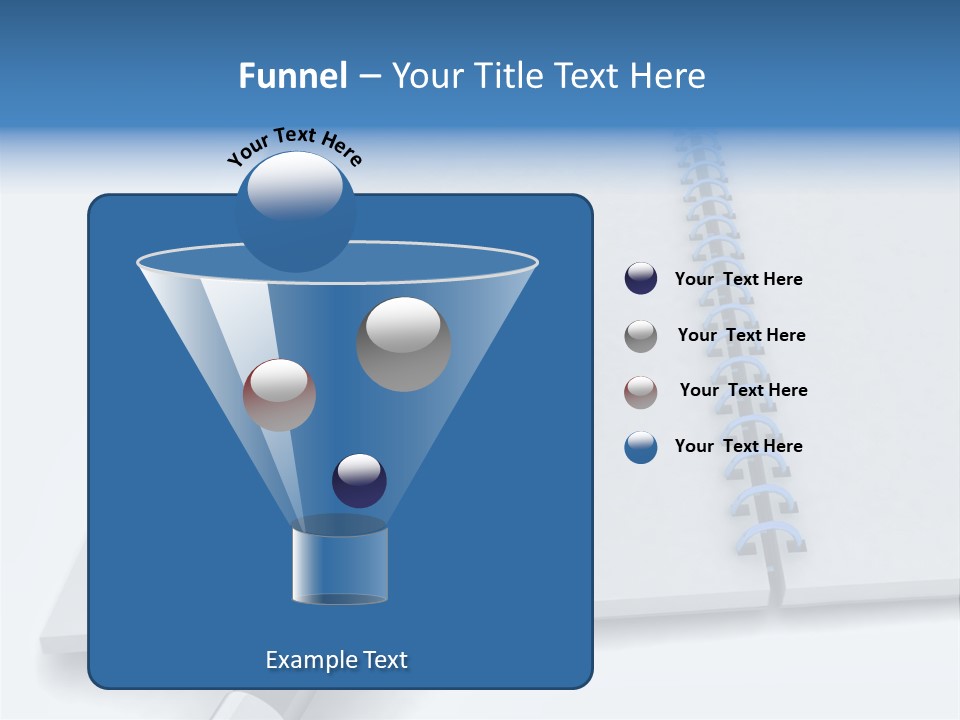 Funnel – Your Title Text Here

Your Text Here

Your Text Here

Your Text Here

Your Text Here

Your Text Here

Example Text